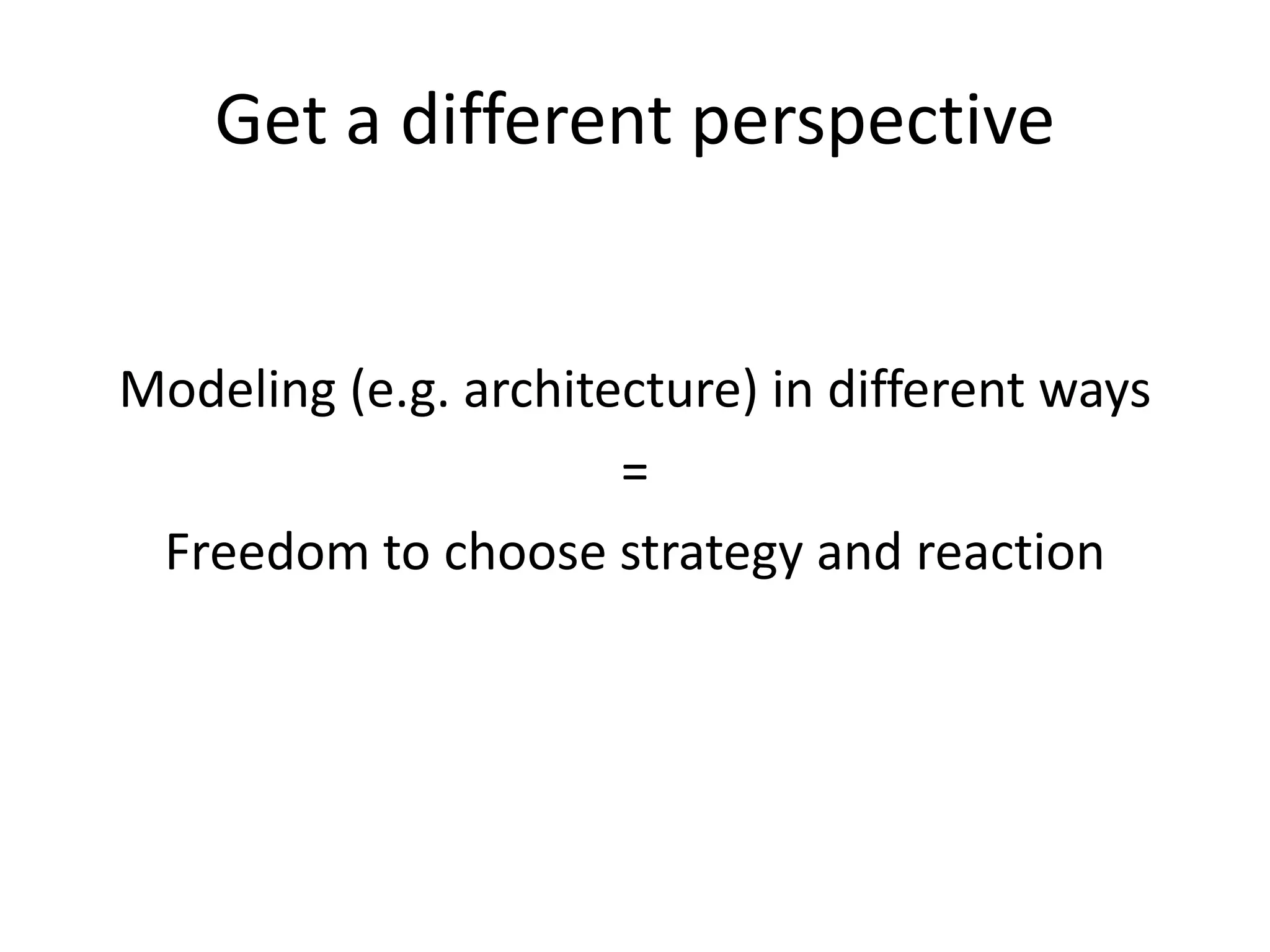 Get a different perspective

Modeling (e.g. architecture) in different ways

=

Freedom to choose strategy and reaction